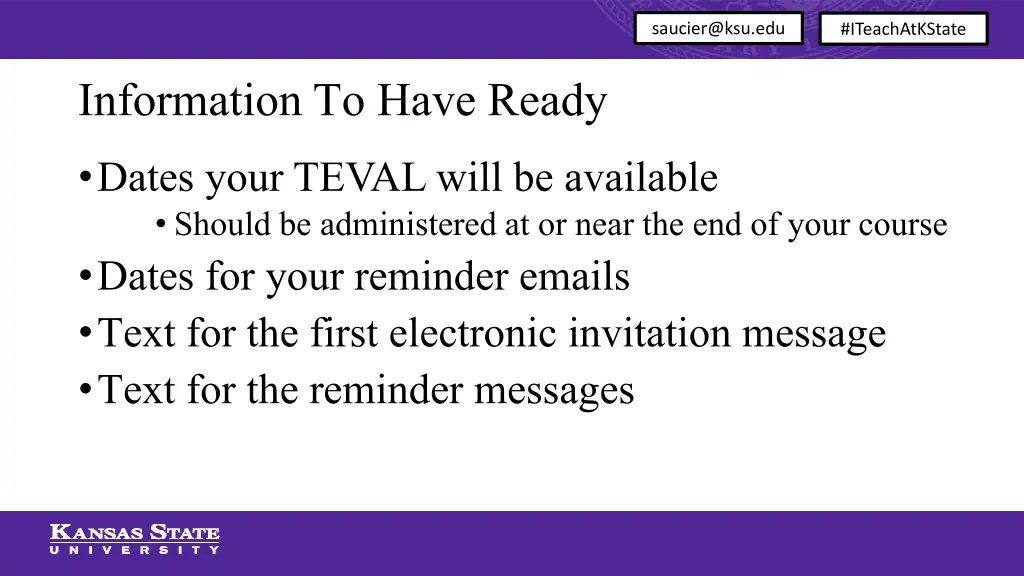 saucier@ksu.edu

#ITeachAtKState

Information To Have Ready

• Dates your TEVAL will be available
  • Should be administered at or near the end of your course
• Dates for your reminder emails
• Text for the first electronic invitation message
• Text for the reminder messages

KANSAS STATE
UNIVERSITY